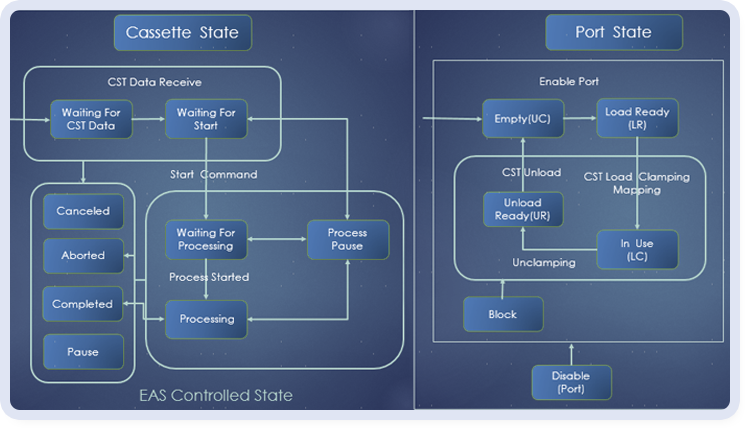 Cassette State

CST Data Receive

Waiting For CST Data

Waiting For Start

Start Command

Canceled

Aborted

Completed

Pause

Waiting For Processing

Process Pause

Process Started

Processing

EAS Controlled State

Port State

Enable Port

Empty(UC)

Load Ready (LR)

CST Unload

CST Load Clamping Mapping

Unload Ready(UR)

In Use (LC)

Unclamping

Block

Disable (Port)